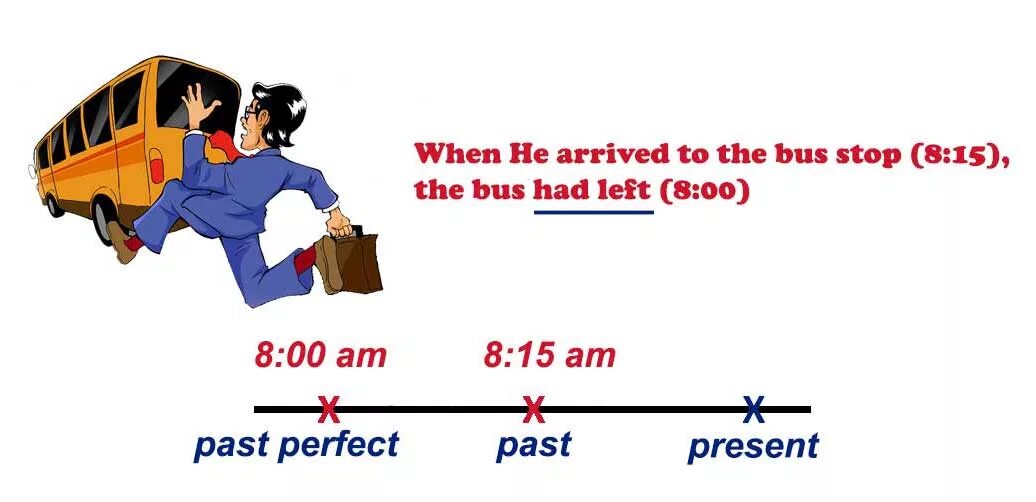 When He arrived to the bus stop (8:15), the bus had left (8:00)

8:00 am
8:15 am

X
X
X

past perfect
past
present